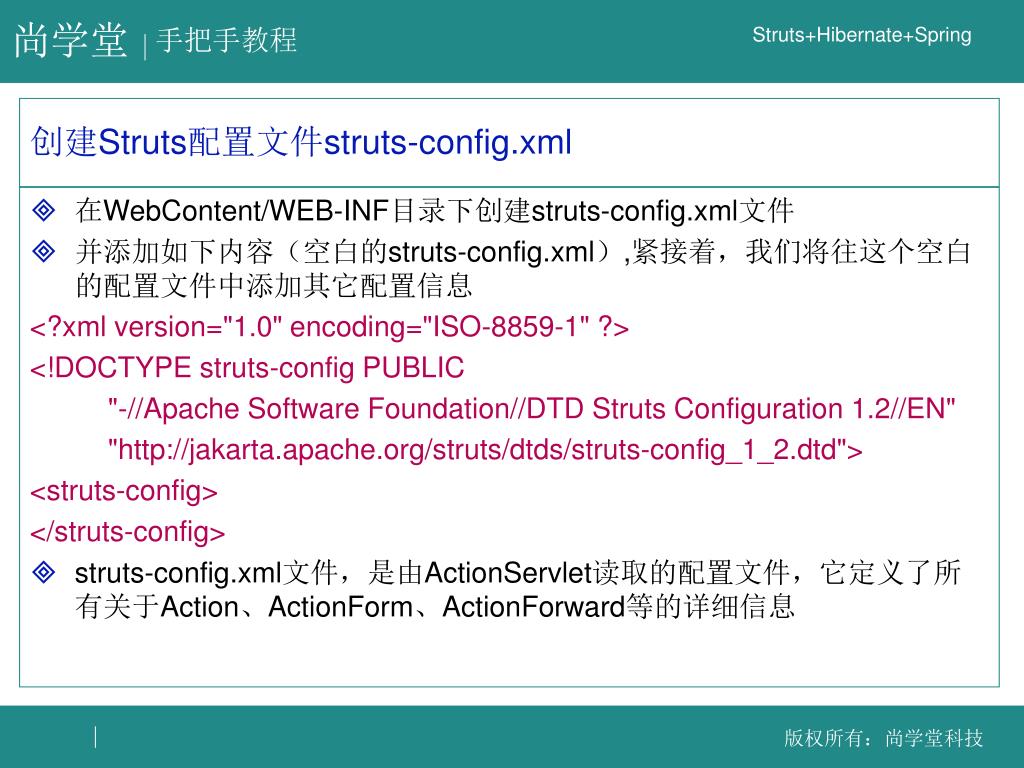 尚学堂 | 手把手教程

Struts+Hibernate+Spring

创建Struts配置文件struts-config.xml

◈ 在WebContent/WEB-INF目录下创建struts-config.xml文件

◈ 并添加如下内容（空白的struts-config.xml）,紧接着，我们将往这个空白的配置文件中添加其它配置信息

<?xml version="1.0" encoding="ISO-8859-1" ?>
<!DOCTYPE struts-config PUBLIC
"-//Apache Software Foundation//DTD Struts Configuration 1.2//EN"
"http://jakarta.apache.org/struts/dtds/struts-config_1_2.dtd">
<struts-config>
</struts-config>

◈ struts-config.xml文件，是由ActionServlet读取的配置文件，它定义了所有关于Action、ActionForm、ActionForward等的详细信息

版权所有：尚学堂科技